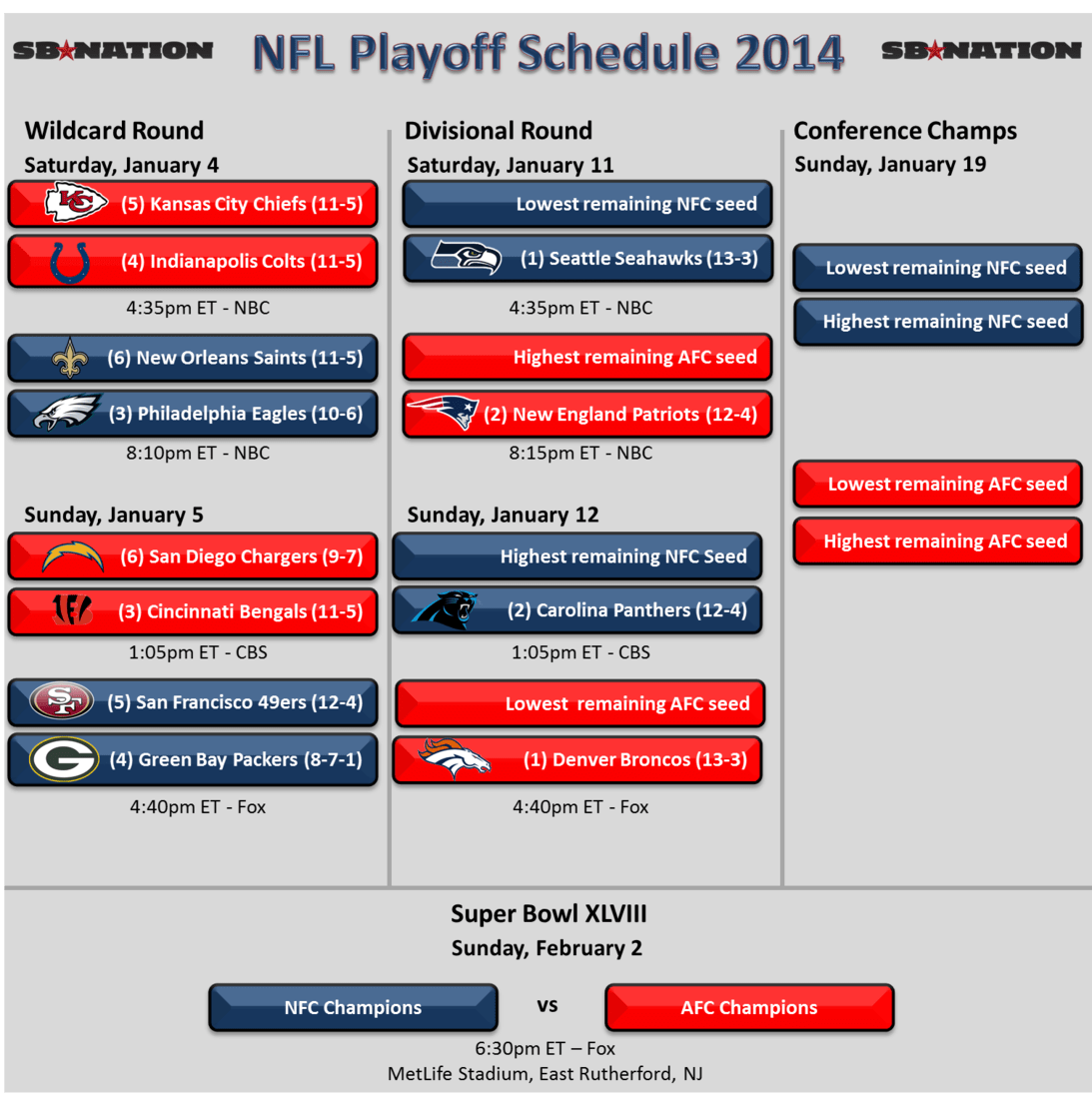 SB★NATION NFL Playoff Schedule 2014 SB★NATION

Wildcard Round
Saturday, January 4
(5) Kansas City Chiefs (11-5)
(4) Indianapolis Colts (11-5)
4:35pm ET - NBC
(6) New Orleans Saints (11-5)
(3) Philadelphia Eagles (10-6)
8:10pm ET - NBC

Sunday, January 5
(6) San Diego Chargers (9-7)
(3) Cincinnati Bengals (11-5)
1:05pm ET - CBS
(5) San Francisco 49ers (12-4)
(4) Green Bay Packers (8-7-1)
4:40pm ET - Fox

Divisional Round
Saturday, January 11
Lowest remaining NFC seed
(1) Seattle Seahawks (13-3)
4:35pm ET - NBC
Highest remaining AFC seed
(2) New England Patriots (12-4)
8:15pm ET - NBC

Sunday, January 12
Highest remaining NFC Seed
(2) Carolina Panthers (12-4)
1:05pm ET - CBS
Lowest remaining AFC seed
(1) Denver Broncos (13-3)
4:40pm ET - Fox

Conference Champs
Sunday, January 19
Lowest remaining NFC seed
Highest remaining NFC seed
Lowest remaining AFC seed
Highest remaining AFC seed

Super Bowl XLVIII
Sunday, February 2
NFC Champions vs AFC Champions
6:30pm ET – Fox
MetLife Stadium, East Rutherford, NJ